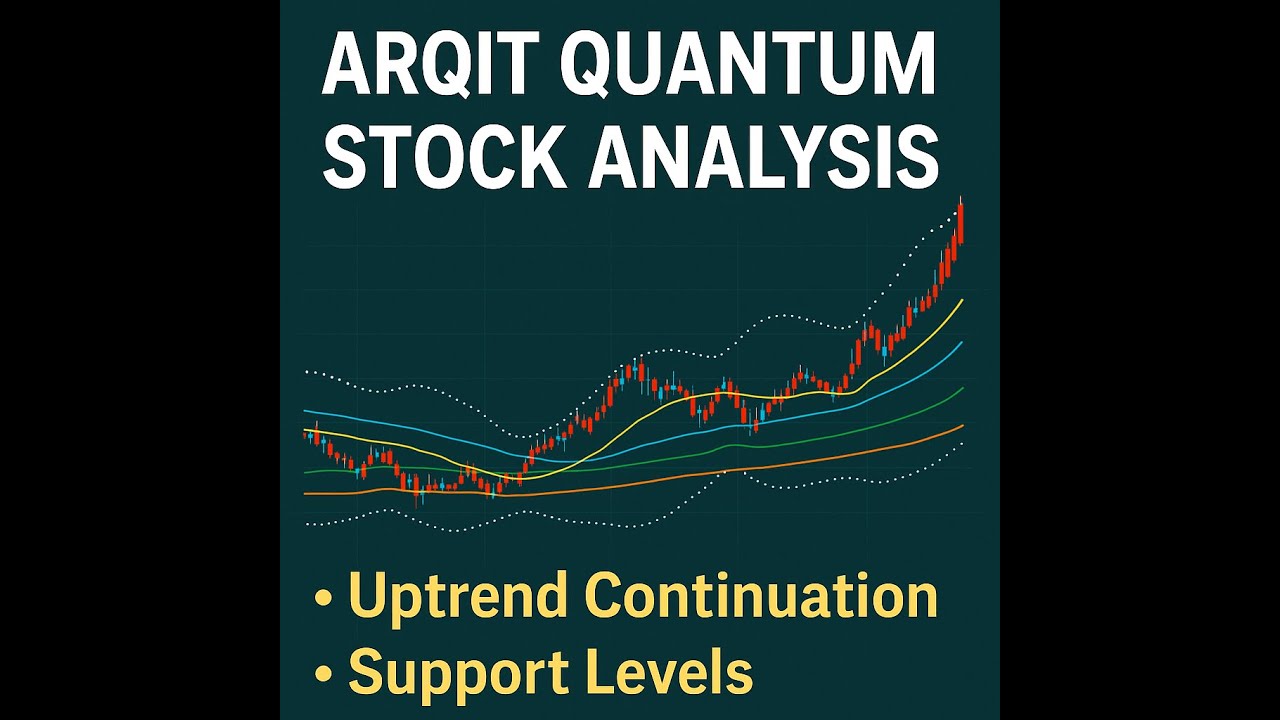 ARQIT QUANTUM STOCK ANALYSIS

• Uptrend Continuation
• Support Levels